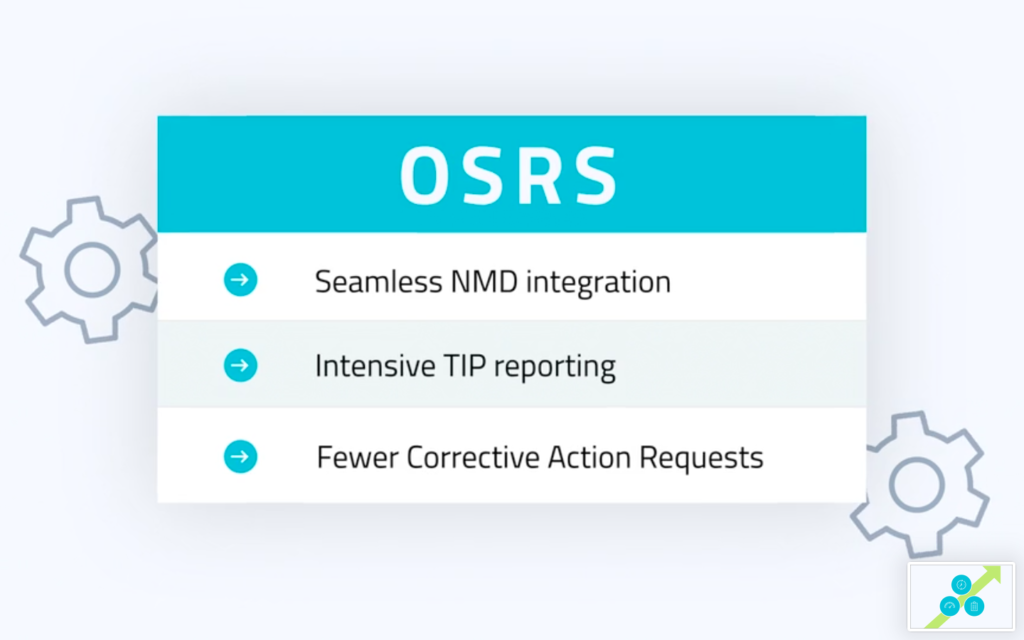 OSRS

Seamless NMD integration

Intensive TIP reporting

Fewer Corrective Action Requests